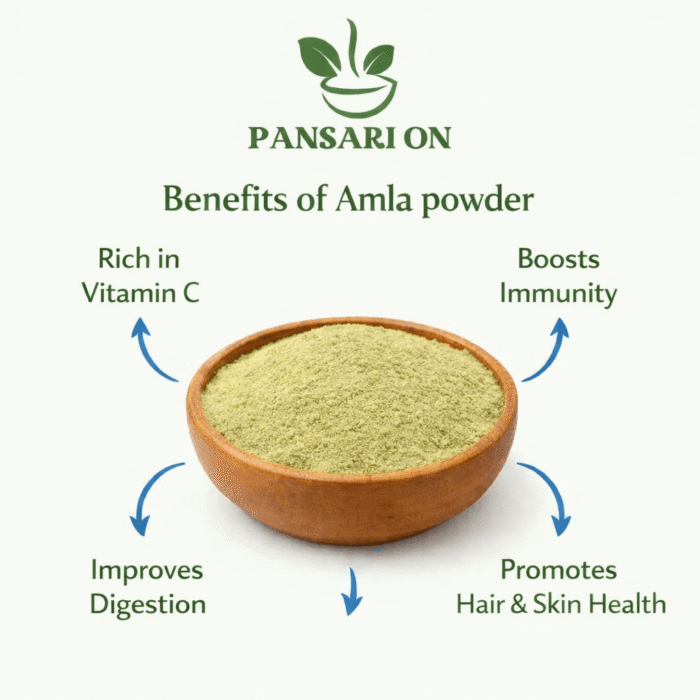 PANSARI ON

Benefits of Amla powder

Rich in Vitamin C

Boosts Immunity

Improves Digestion

Promotes Hair & Skin Health